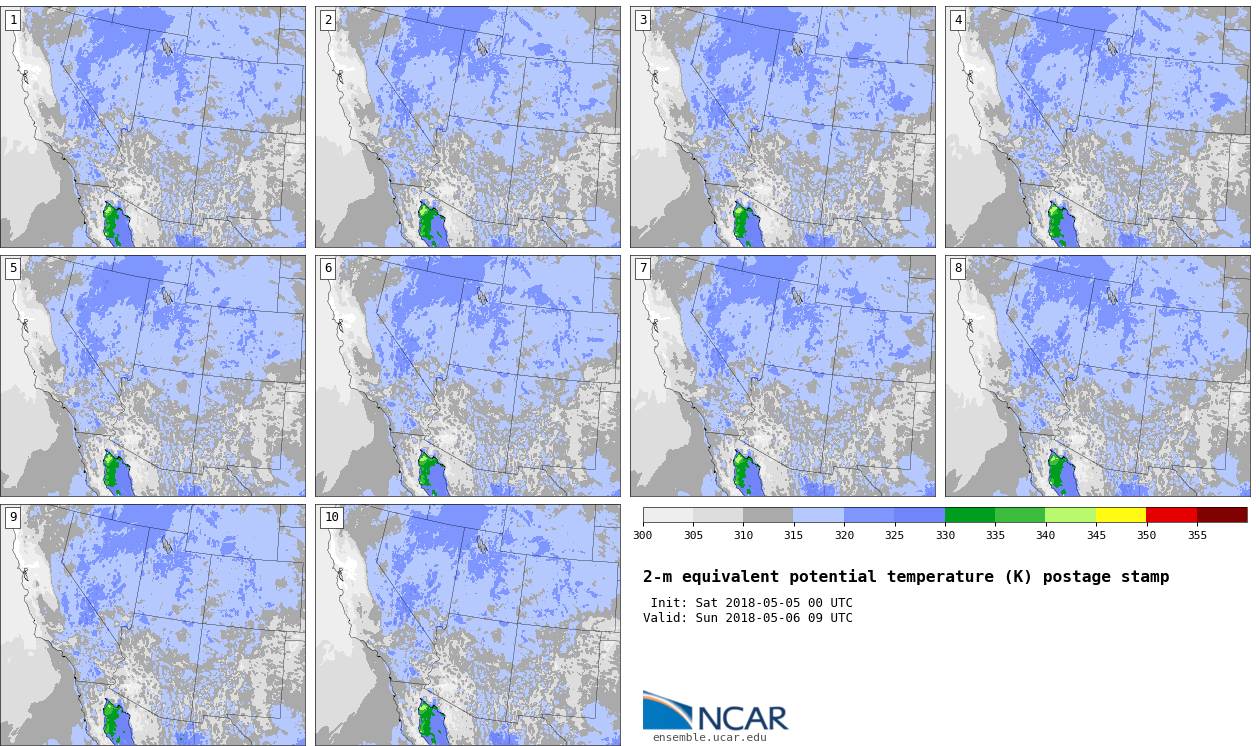 1

2

3

4

5

6

7

8

9

10

300 305 310 315 320 325 330 335 340 345 350 355

2-m equivalent potential temperature (K) postage stamp

Init: Sat 2018-05-05 00 UTC
Valid: Sun 2018-05-06 09 UTC

NCAR
ensemble.ucar.edu